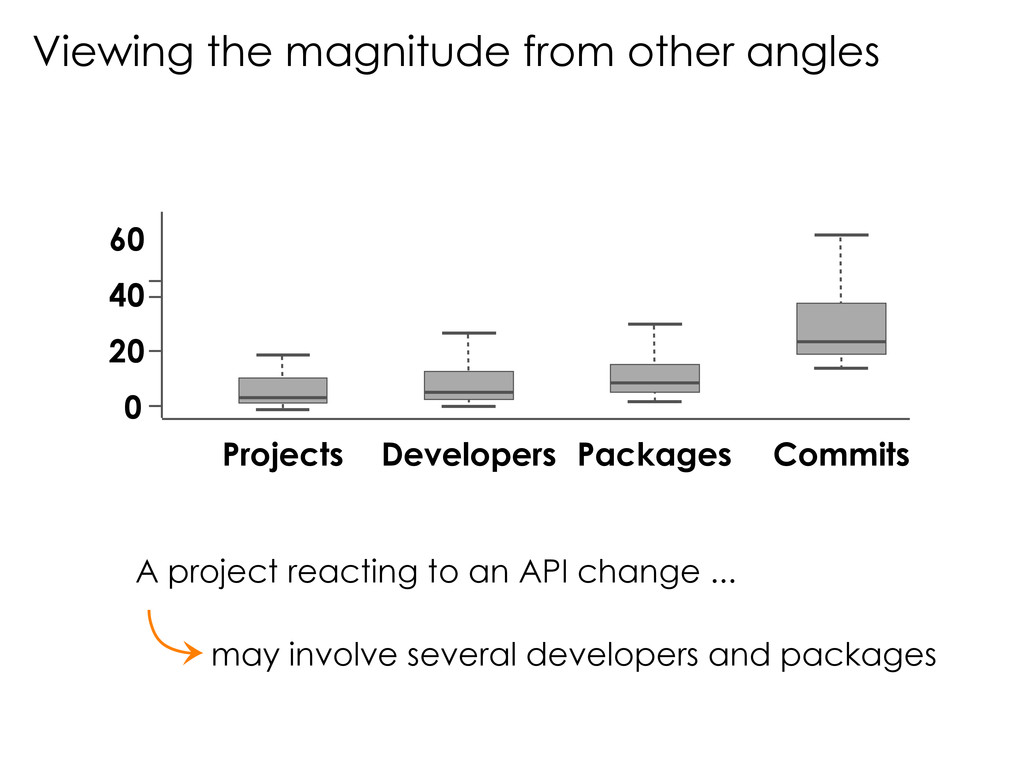 Viewing the magnitude from other angles

60
40
20
0

Projects Developers Packages Commits

A project reacting to an API change ...

may involve several developers and packages